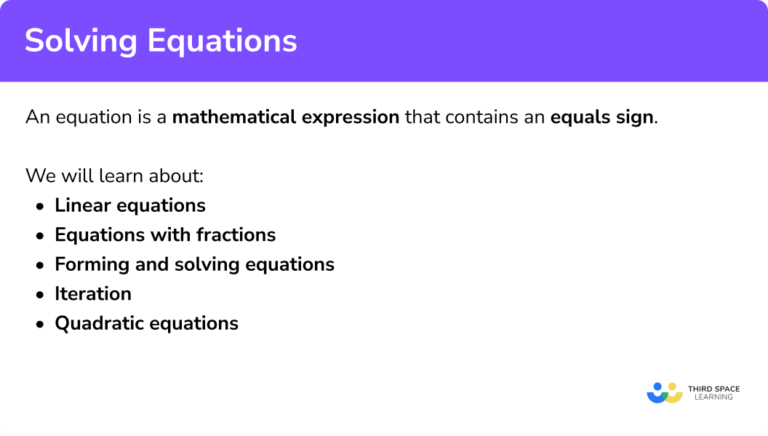 Solving Equations

An equation is a mathematical expression that contains an equals sign.

We will learn about:
- Linear equations
- Equations with fractions
- Forming and solving equations
- Iteration
- Quadratic equations

THIRD SPACE LEARNING